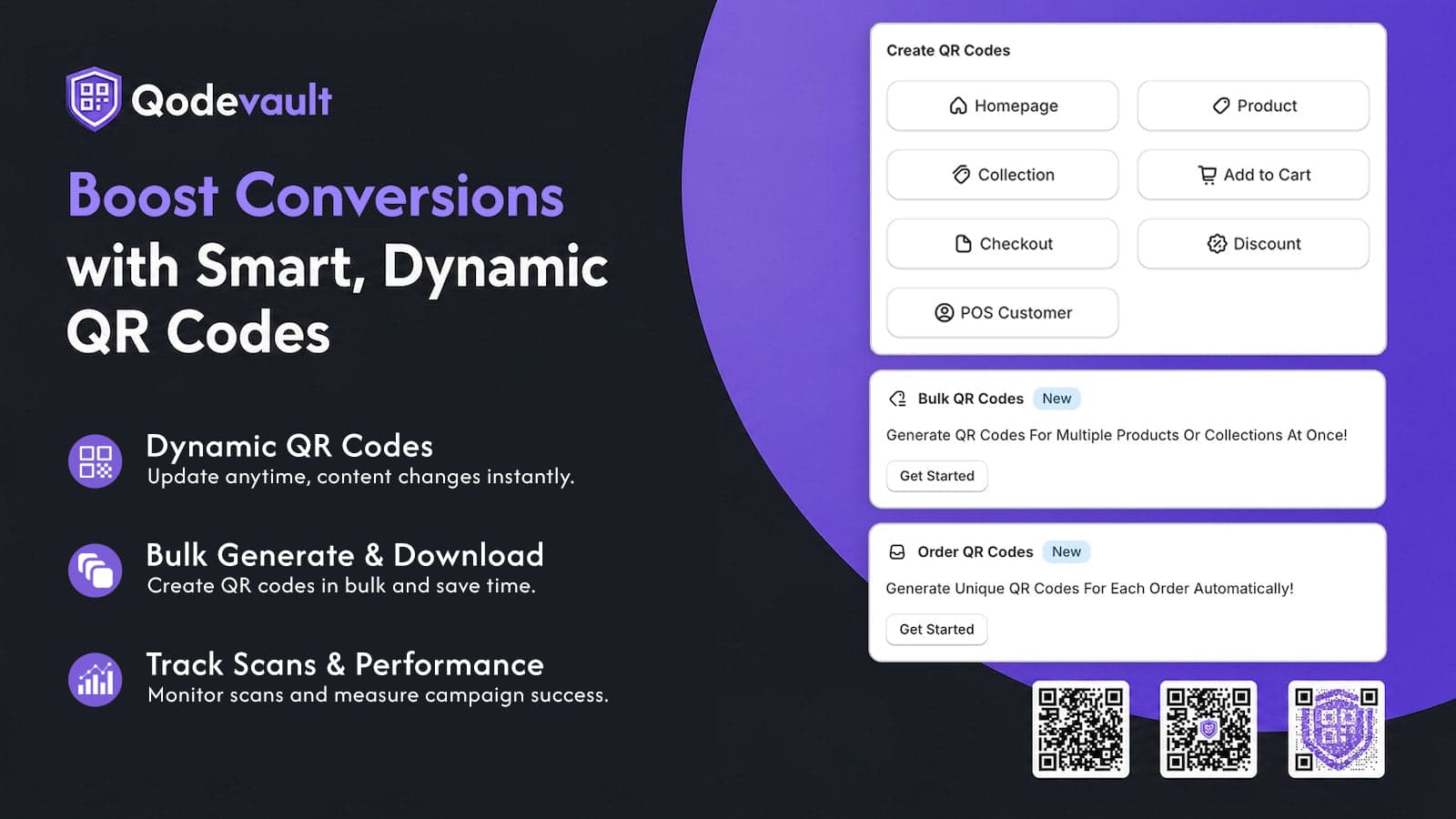 Qodevault

Boost Conversions with Smart, Dynamic QR Codes

Dynamic QR Codes
Update anytime, content changes instantly.

Bulk Generate & Download
Create QR codes in bulk and save time.

Track Scans & Performance
Monitor scans and measure campaign success.

Create QR Codes

Homepage
Product
Collection
Add to Cart
Checkout
Discount
POS Customer

Bulk QR Codes New
Generate QR Codes For Multiple Products Or Collections At Once!
Get Started

Order QR Codes New
Generate Unique QR Codes For Each Order Automatically!
Get Started